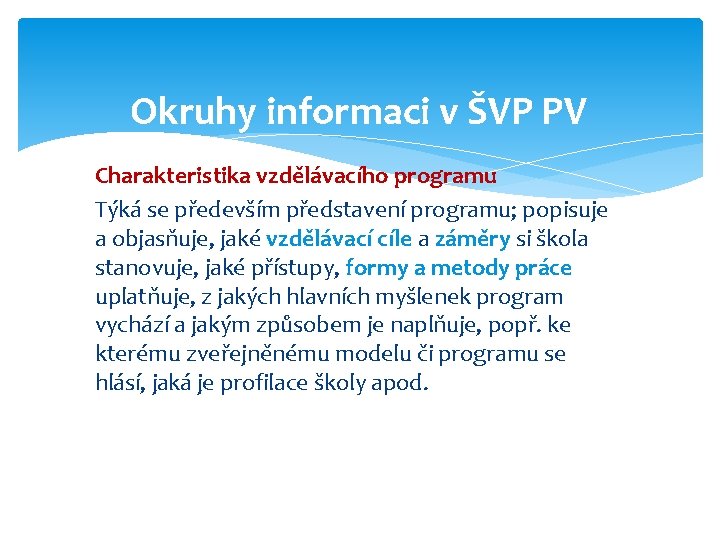 Okruhy informaci v ŠVP PV

Charakteristika vzdělávacího programu

Týká se především představení programu; popisuje a objasňuje, jaké vzdělávací cíle a záměry si škola stanovuje, jaké přístupy, formy a metody práce uplatňuje, z jakých hlavních myšlenek program vychází a jakým způsobem je naplňuje, popř. ke kterému zveřejněnému modelu či programu se hlásí, jaká je profilace školy apod.